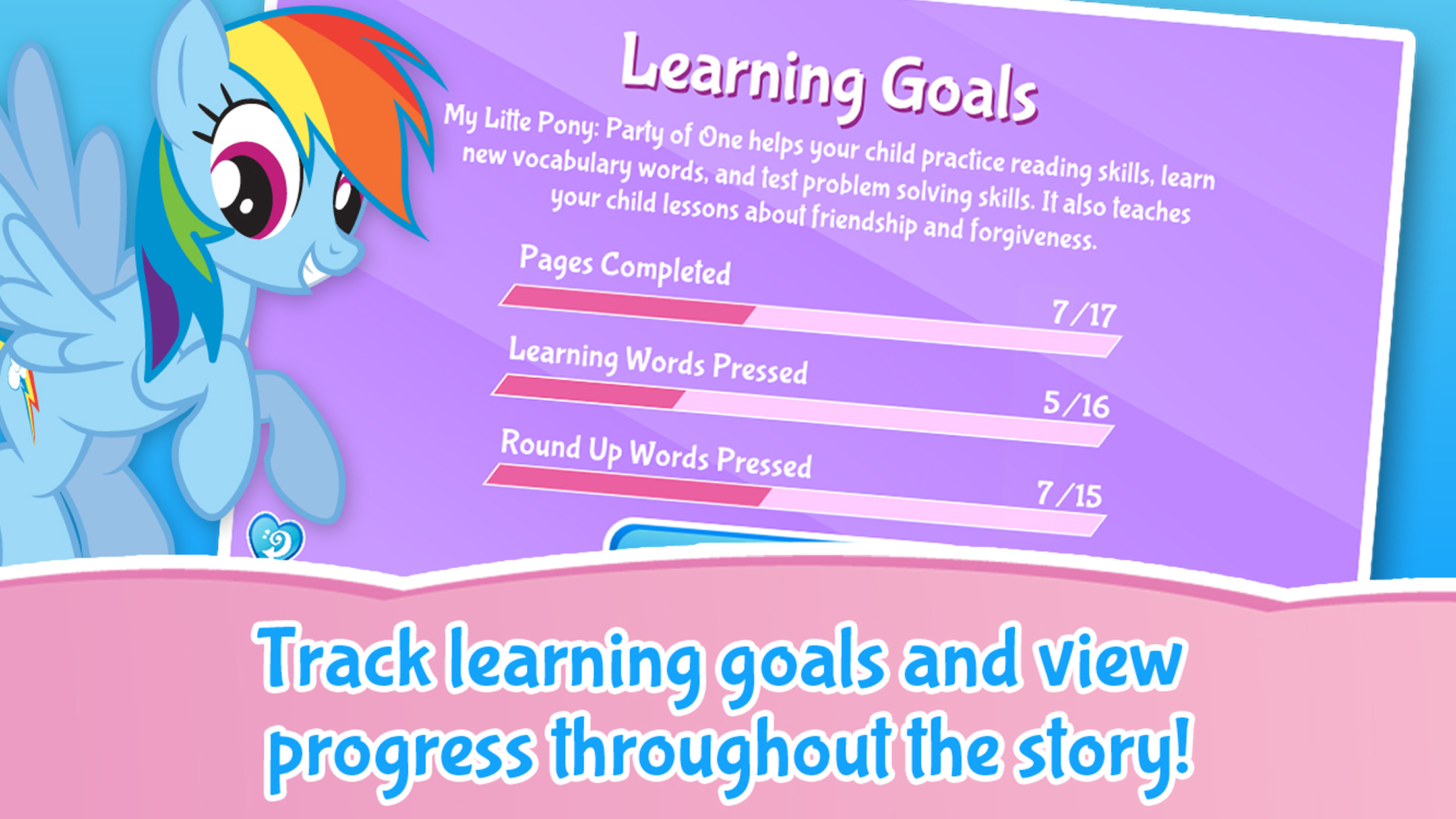 Learning Goals

My Litte Pony: Party of One helps your child practice reading skills, learn new vocabulary words, and test problem solving skills. It also teaches your child lessons about friendship and forgiveness.

Pages Completed

7/17

Learning Words Pressed

5/16

Round Up Words Pressed

7/15

Track learning goals and view progress throughout the story!